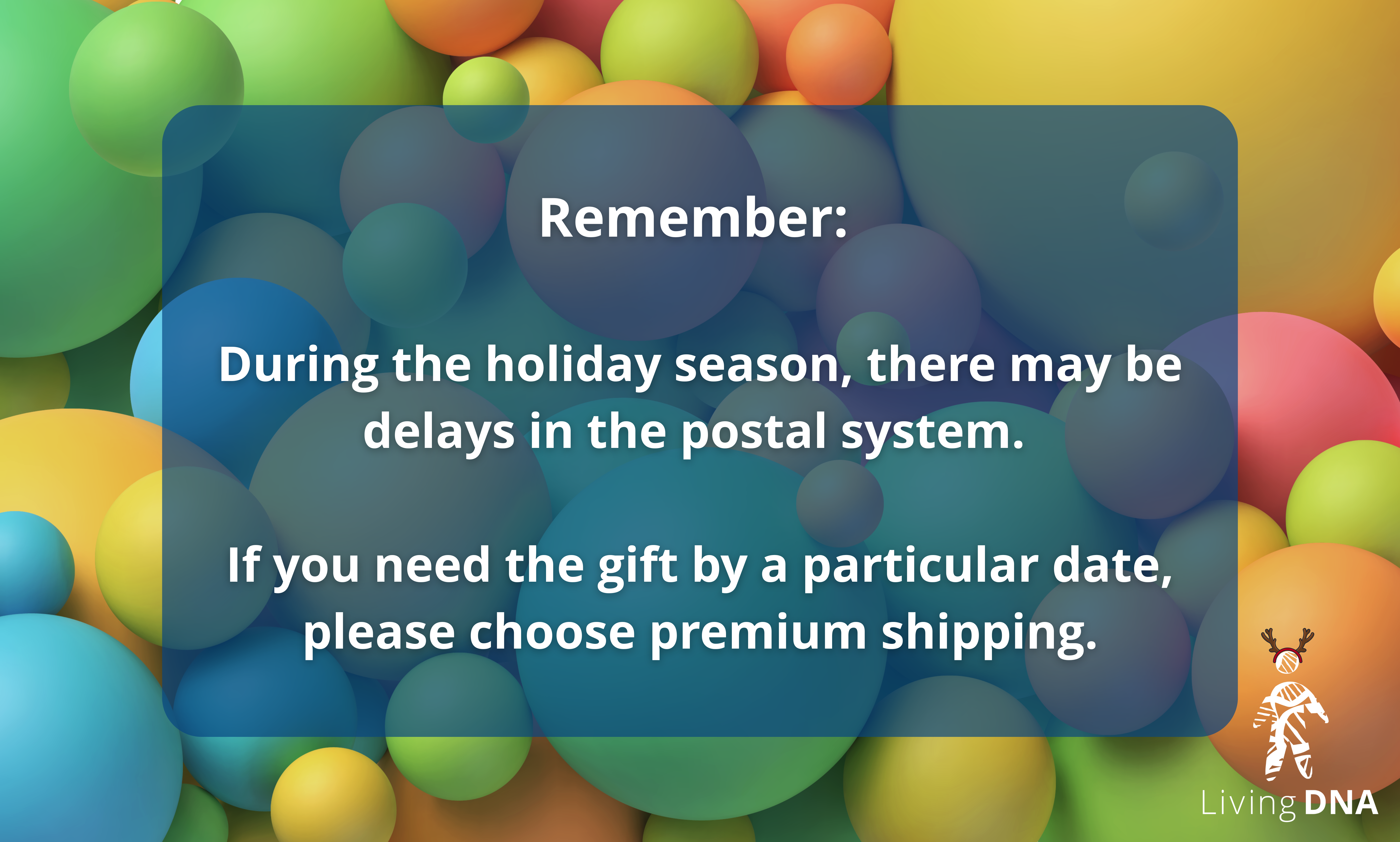 Remember:

During the holiday season, there may be delays in the postal system.

If you need the gift by a particular date, please choose premium shipping.

Living DNA